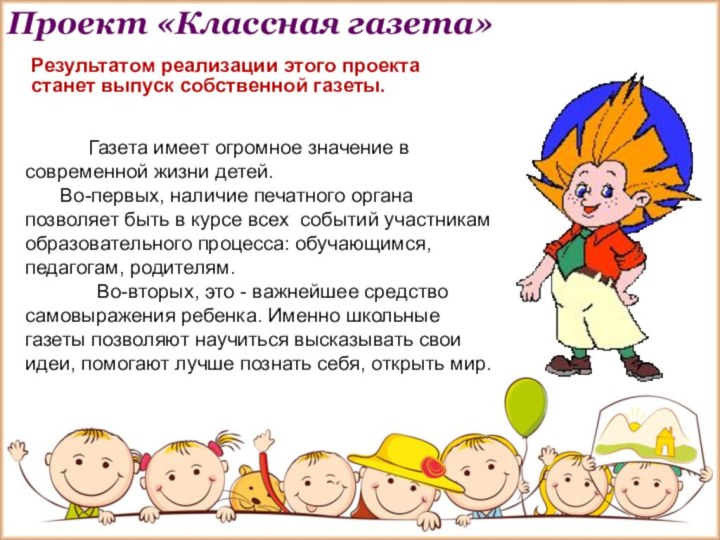 Проект «Классная газета»

Результатом реализации этого проекта станет выпуск собственной газеты.

Газета имеет огромное значение в современной жизни детей.

Во-первых, наличие печатного органа позволяет быть в курсе всех событий участникам образовательного процесса: обучающимся, педагогам, родителям.

Во-вторых, это - важнейшее средство самовыражения ребенка. Именно школьные газеты позволяют научиться высказывать свои идеи, помогают лучше познать себя, открыть мир.